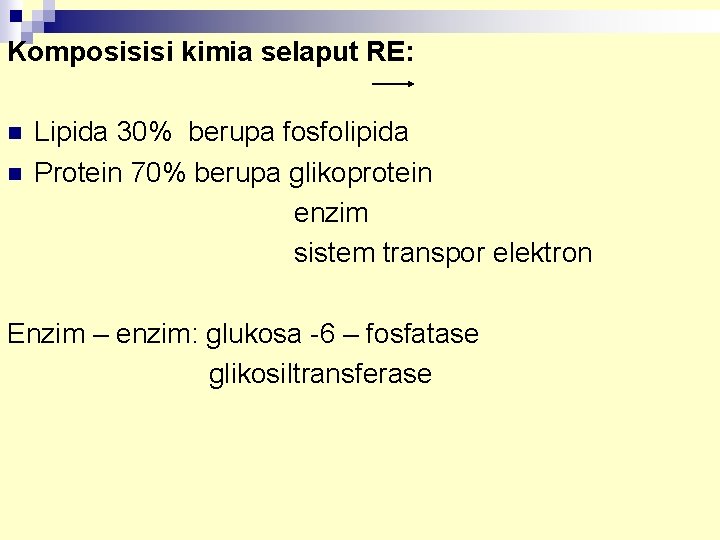 Komposisisi kimia selaput RE:

Lipida 30% berupa fosfolipida
Protein 70% berupa glikoprotein
enzim
sistem transpor elektron

Enzim – enzim: glukosa -6 – fosfatase
glikosiltransferase